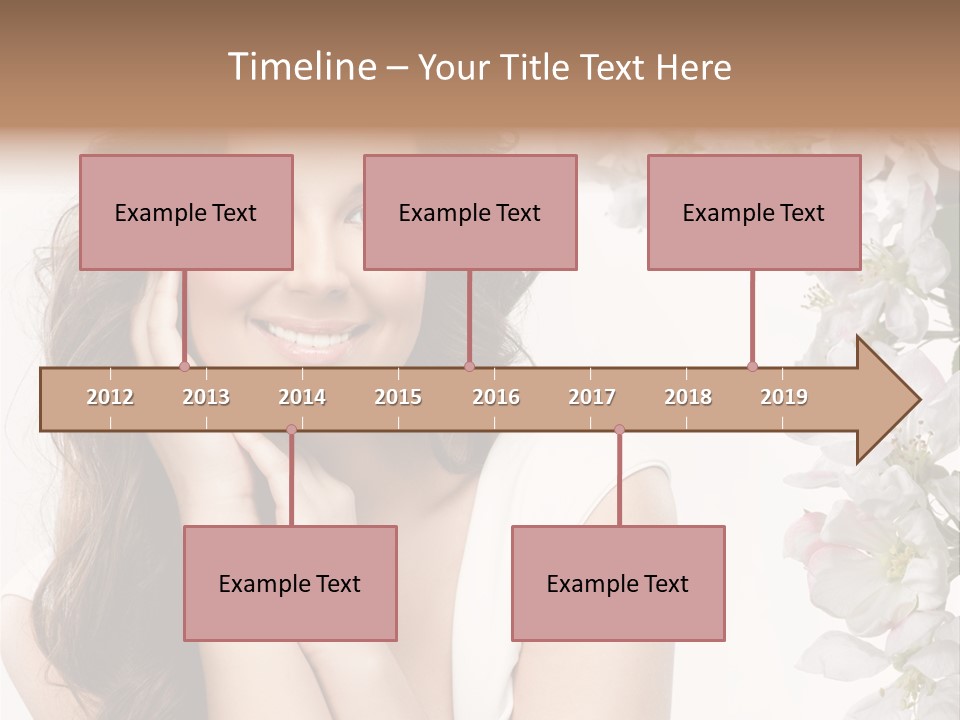 Timeline – Your Title Text Here

Example Text

Example Text

Example Text

2012 2013 2014 2015 2016 2017 2018 2019

Example Text

Example Text